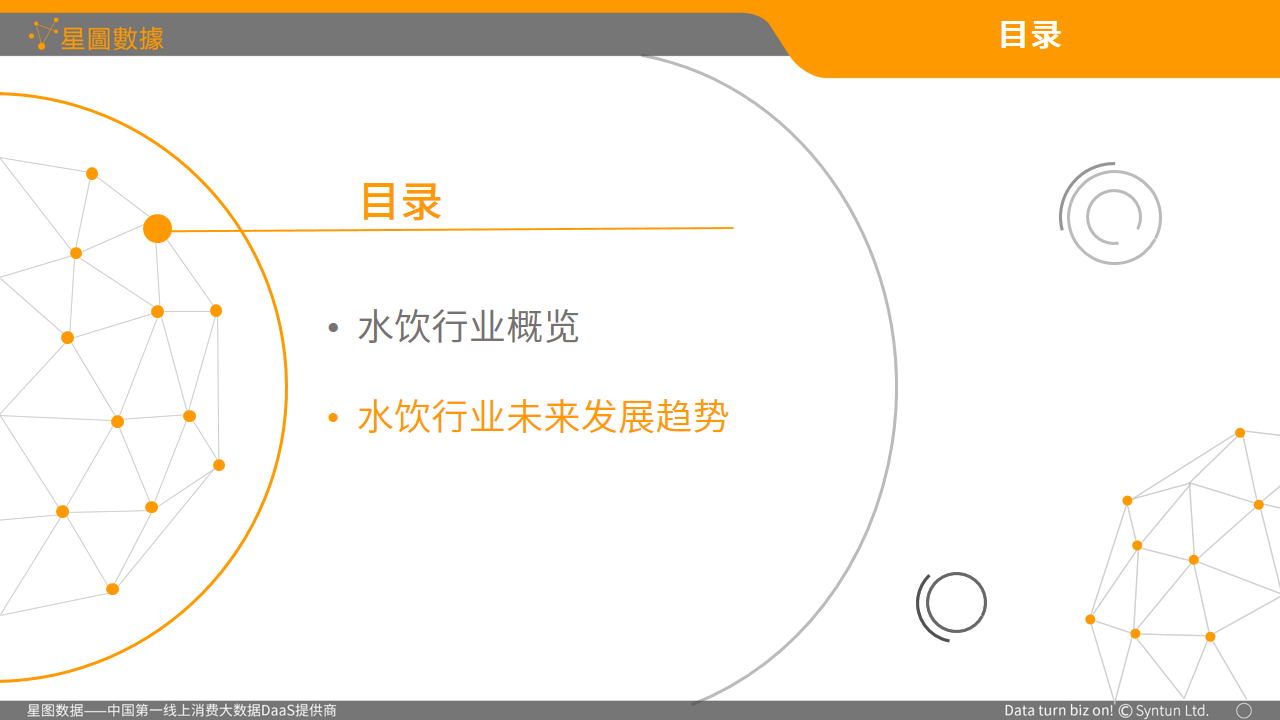 星圖數據

目录

目录

• 水饮行业概览

• 水饮行业未来发展趋势

星图数据——中国第一线上消费大数据DaaS提供商

Data turn biz on! © Syntun Ltd.